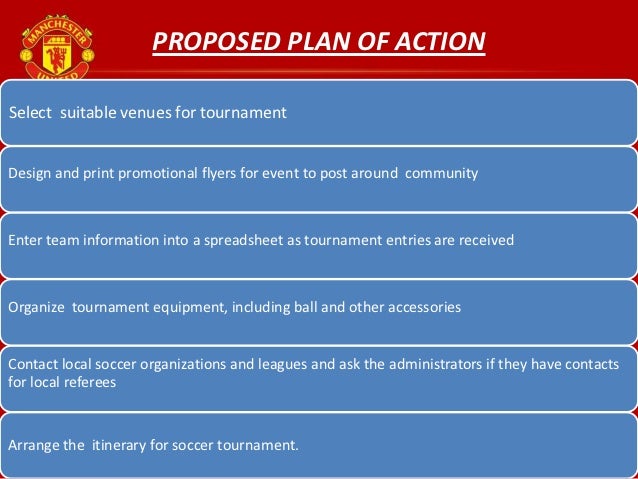 MANCHESTER UNITED

PROPOSED PLAN OF ACTION

Select suitable venues for tournament

Design and print promotional flyers for event to post around community

Enter team information into a spreadsheet as tournament entries are received

Organize tournament equipment, including ball and other accessories

Contact local soccer organizations and leagues and ask the administrators if they have contacts for local referees

Arrange the itinerary for soccer tournament.